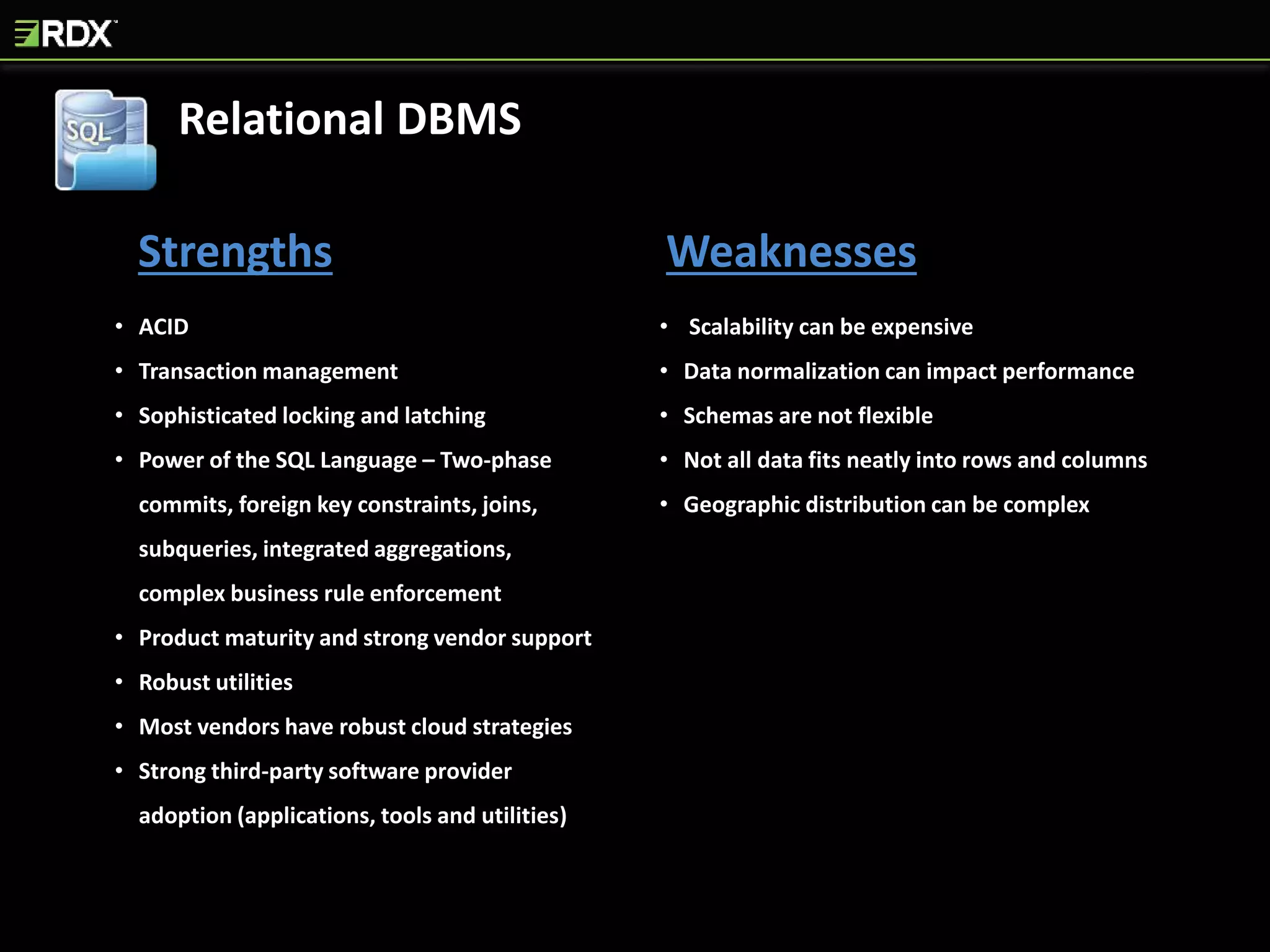 RDX

SQL

Relational DBMS

Strengths

• ACID
• Transaction management
• Sophisticated locking and latching
• Power of the SQL Language – Two-phase commits, foreign key constraints, joins, subqueries, integrated aggregations, complex business rule enforcement
• Product maturity and strong vendor support
• Robust utilities
• Most vendors have robust cloud strategies
• Strong third-party software provider adoption (applications, tools and utilities)

Weaknesses

• Scalability can be expensive
• Data normalization can impact performance
• Schemas are not flexible
• Not all data fits neatly into rows and columns
• Geographic distribution can be complex